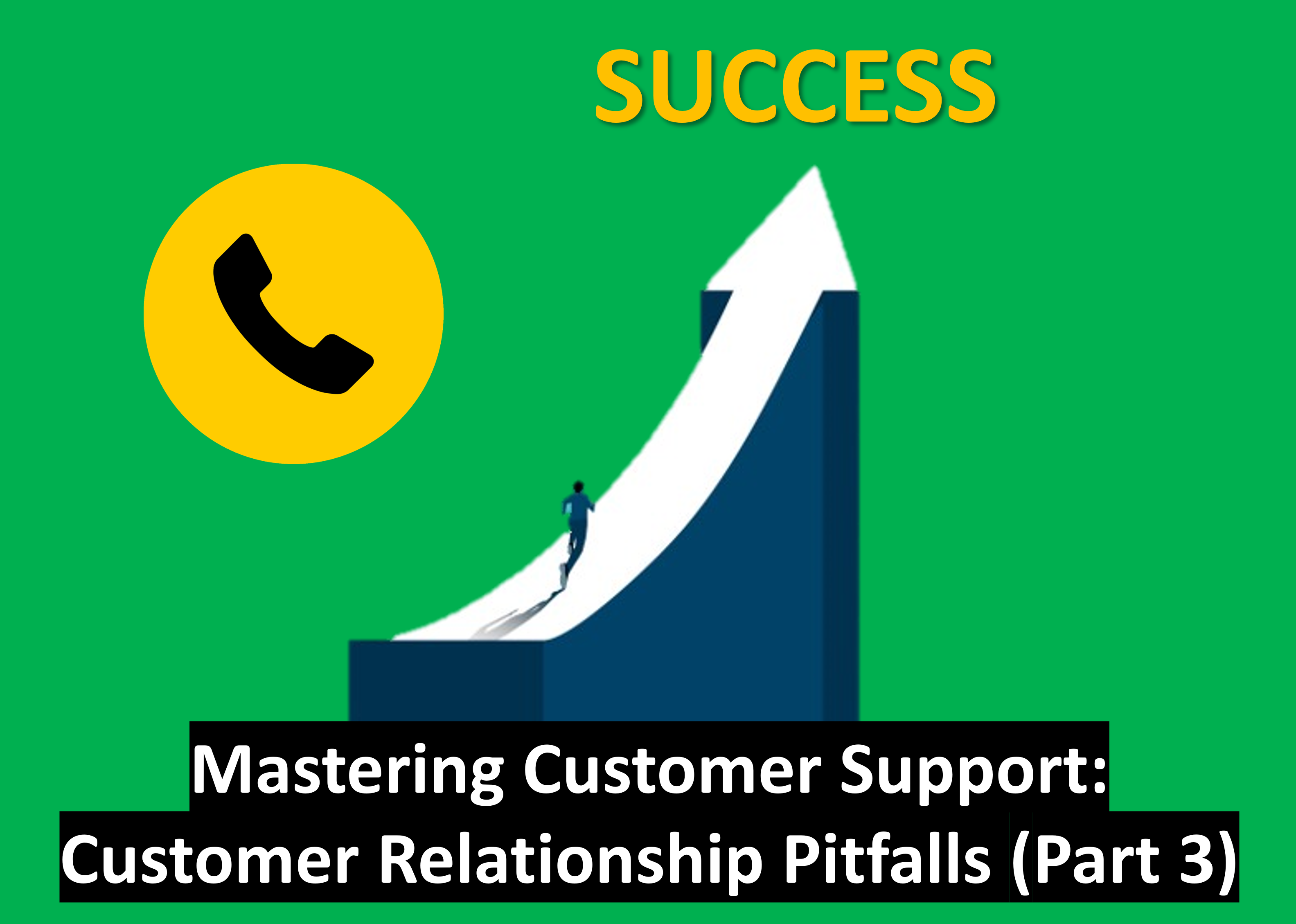 SUCCESS

Mastering Customer Support: Customer Relationship Pitfalls (Part 3)